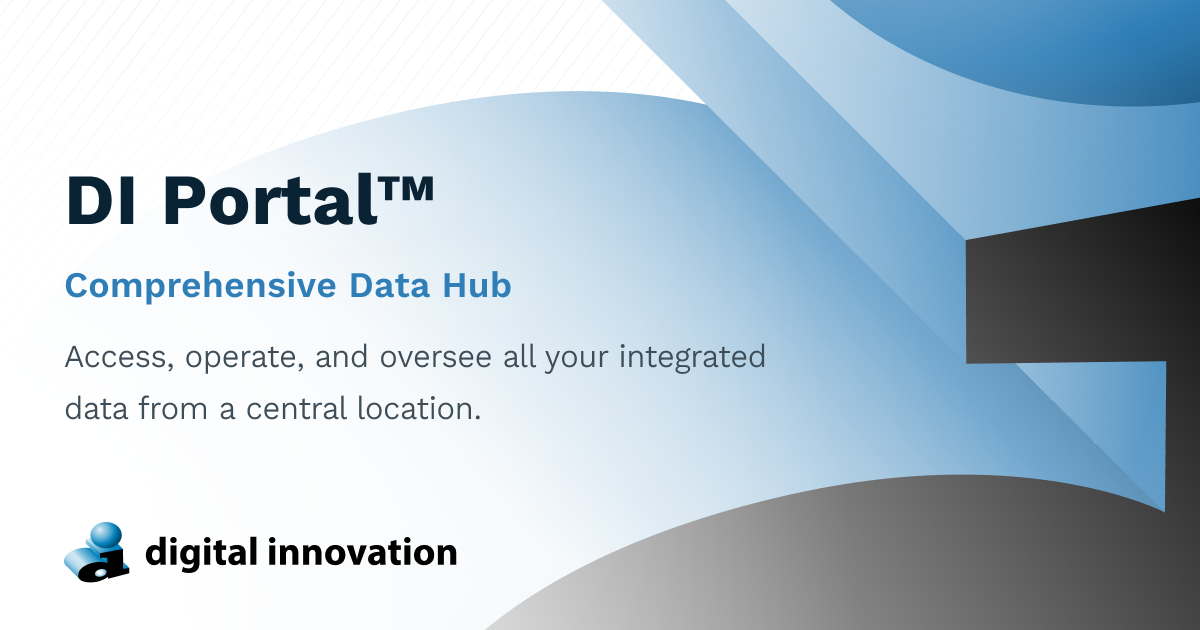 DI Portal™

Comprehensive Data Hub

Access, operate, and oversee all your integrated data from a central location.

digital innovation